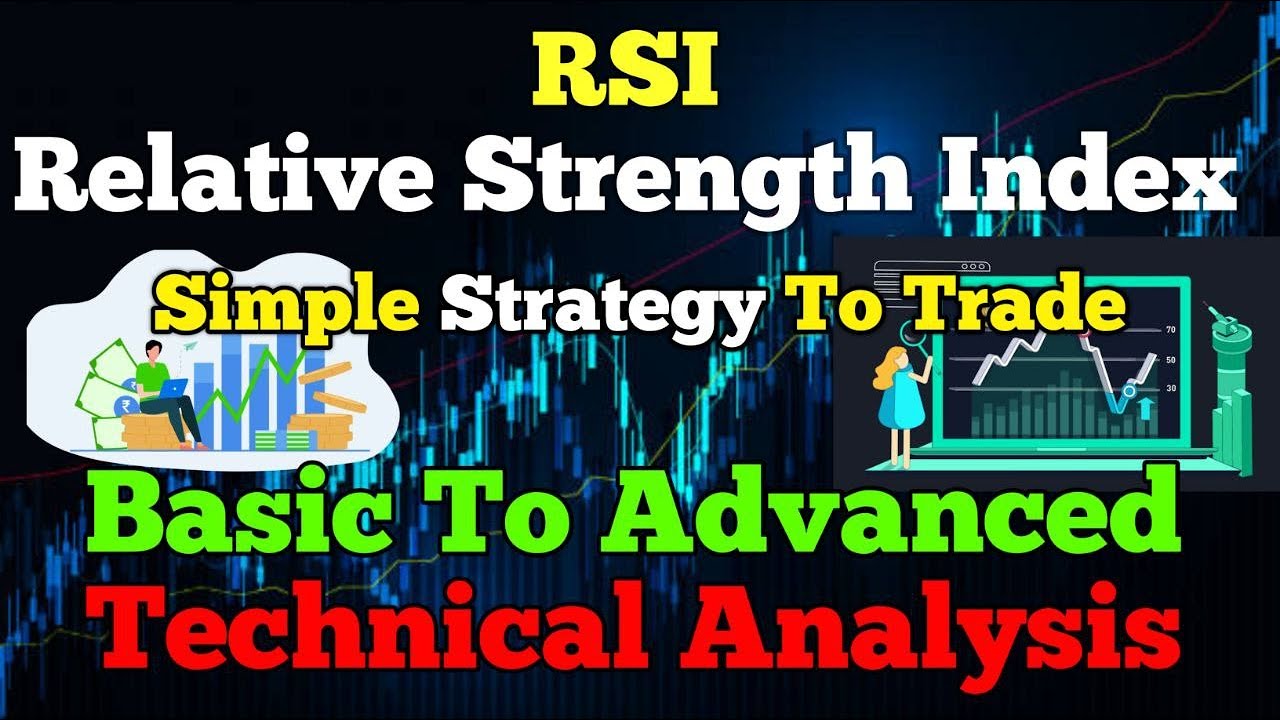 RSI
Relative Strength Index
Simple Strategy To Trade
70
50
30
Basic To Advanced
Technical Analysis